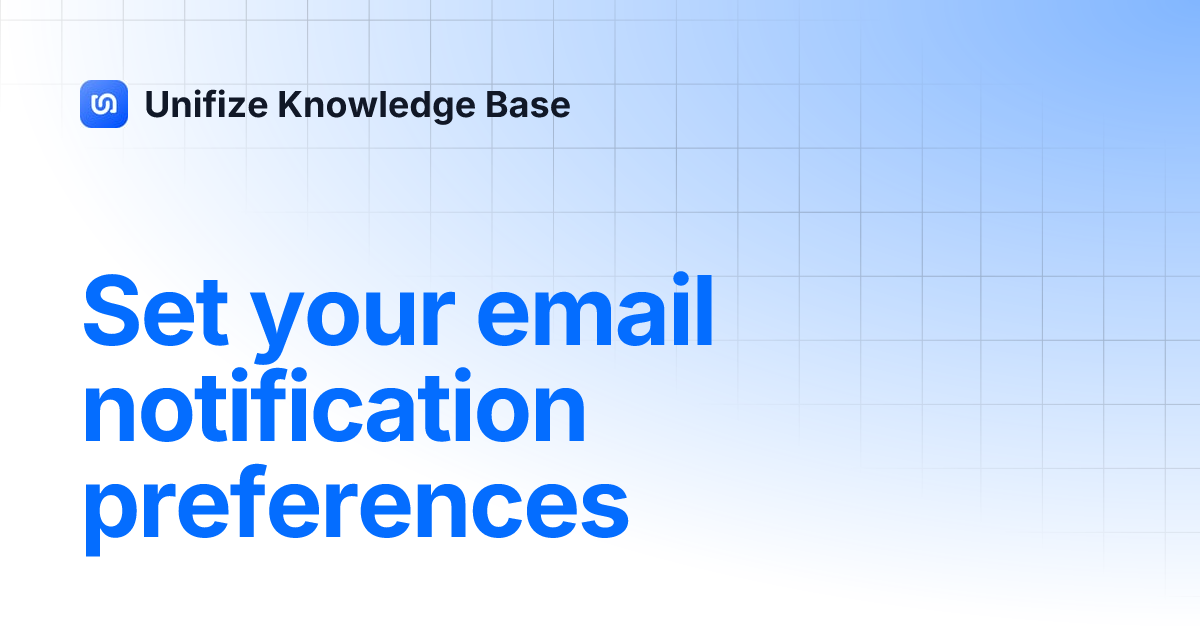 Unifize Knowledge Base

Set your email notification preferences